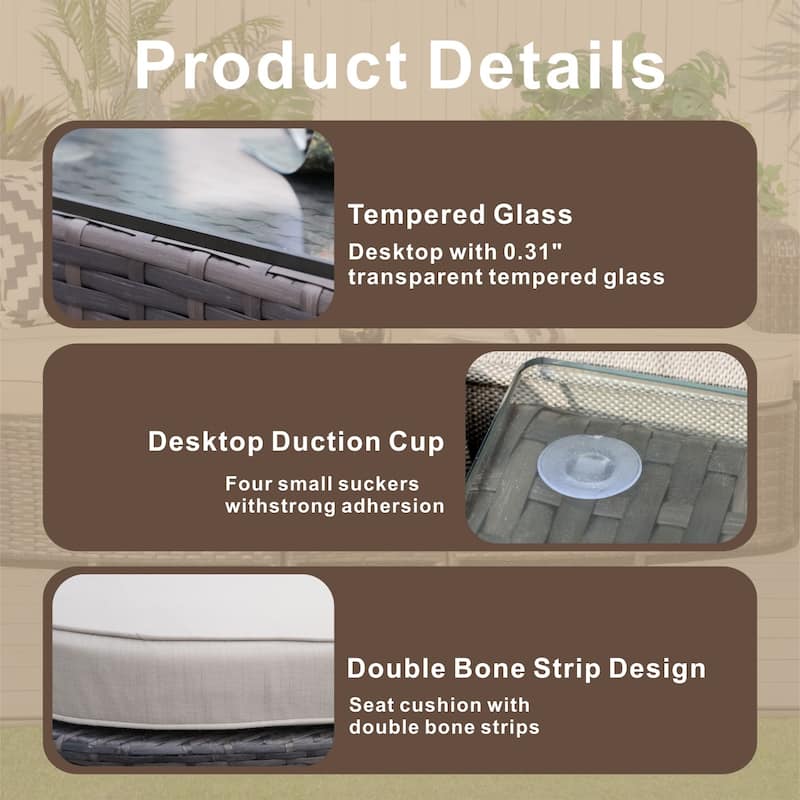 Product Details

Tempered Glass
Desktop with 0.31" transparent tempered glass

Desktop Duction Cup
Four small suckers withstrong adhersion

Double Bone Strip Design
Seat cushion with double bone strips